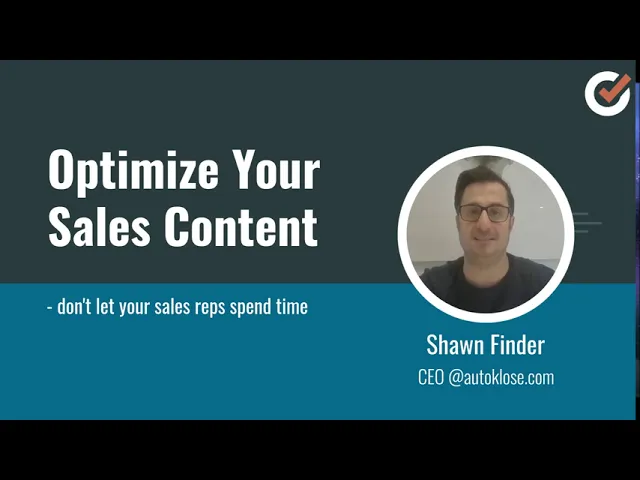 Optimize Your Sales Content

- don't let your sales reps spend time

Shawn Finder
CEO @autoklose.com